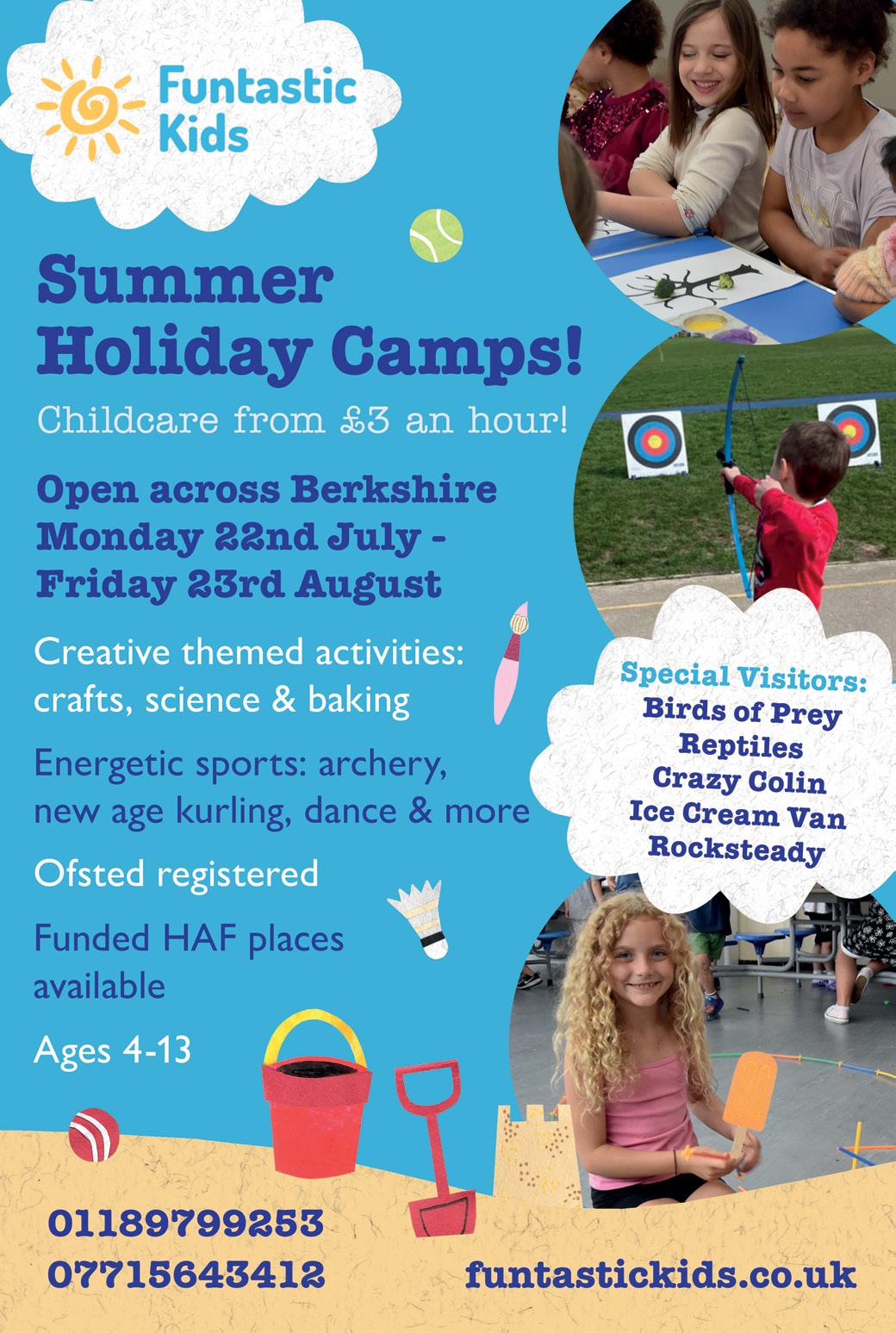 Funtastic Kids

Summer Holiday Camps!

Childcare from £3 an hour!

Open across Berkshire
Monday 22nd July - Friday 23rd August

Creative themed activities: crafts, science & baking

Energetic sports: archery, new age kurling, dance & more

Ofsted registered

Funded HAF places available

Ages 4-13

Special Visitors:
Birds of Prey
Reptiles
Crazy Colin
Ice Cream Van
Rocksteady

01189799253
07715643412

funtastickids.co.uk